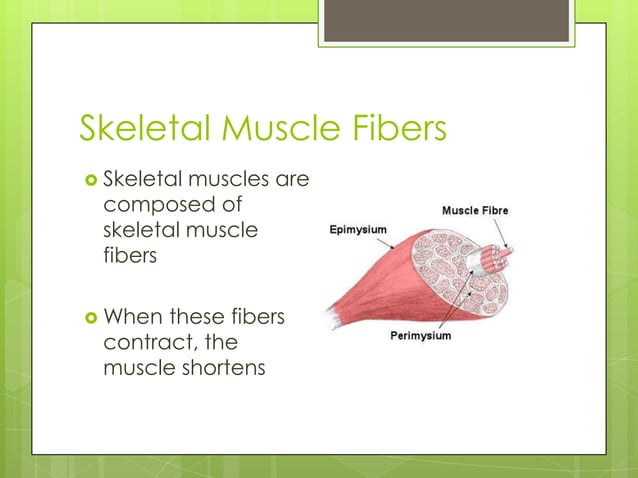 Skeletal Muscle Fibers

Skeletal muscles are composed of skeletal muscle fibers

When these fibers contract, the muscle shortens

Muscle Fibre

Epimysium

Perimysium